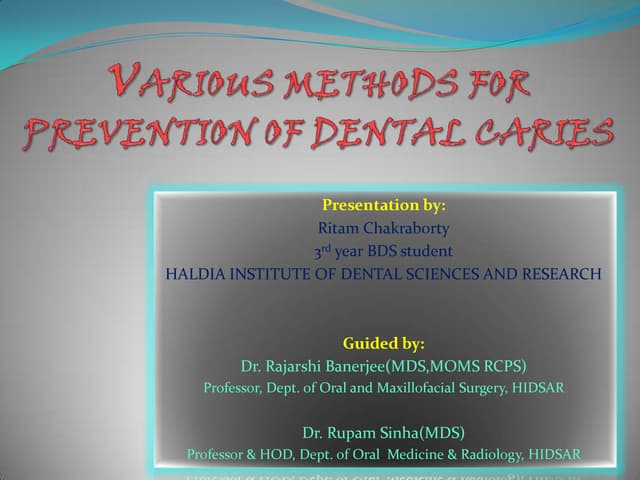 VARIOUS METHODS FOR PREVENTION OF DENTAL CARIES

Presentation by:
Ritam Chakraborty
3rd year BDS student
HALDIA INSTITUTE OF DENTAL SCIENCES AND RESEARCH

Guided by:
Dr. Rajarshi Banerjee(MDS,MOMS RCPS)
Professor, Dept. of Oral and Maxillofacial Surgery, HIDSAR

Dr. Rupam Sinha(MDS)
Professor & HOD, Dept. of Oral Medicine & Radiology, HIDSAR